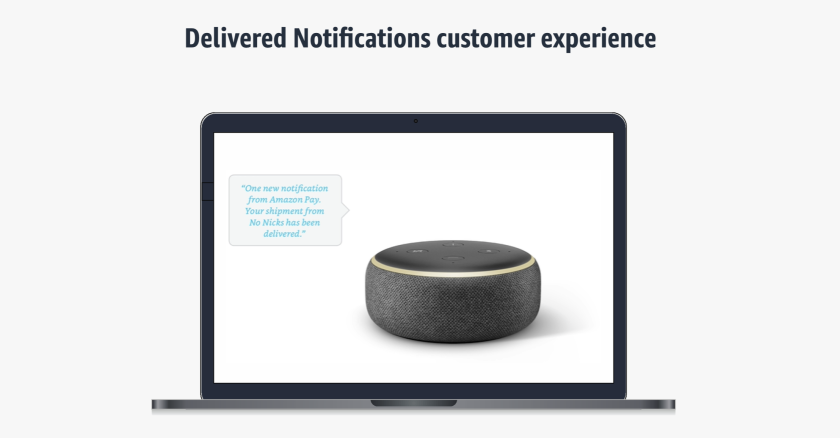 Delivered Notifications customer experience

"One new notification from Amazon Pay. Your shipment from No Nicks has been delivered."